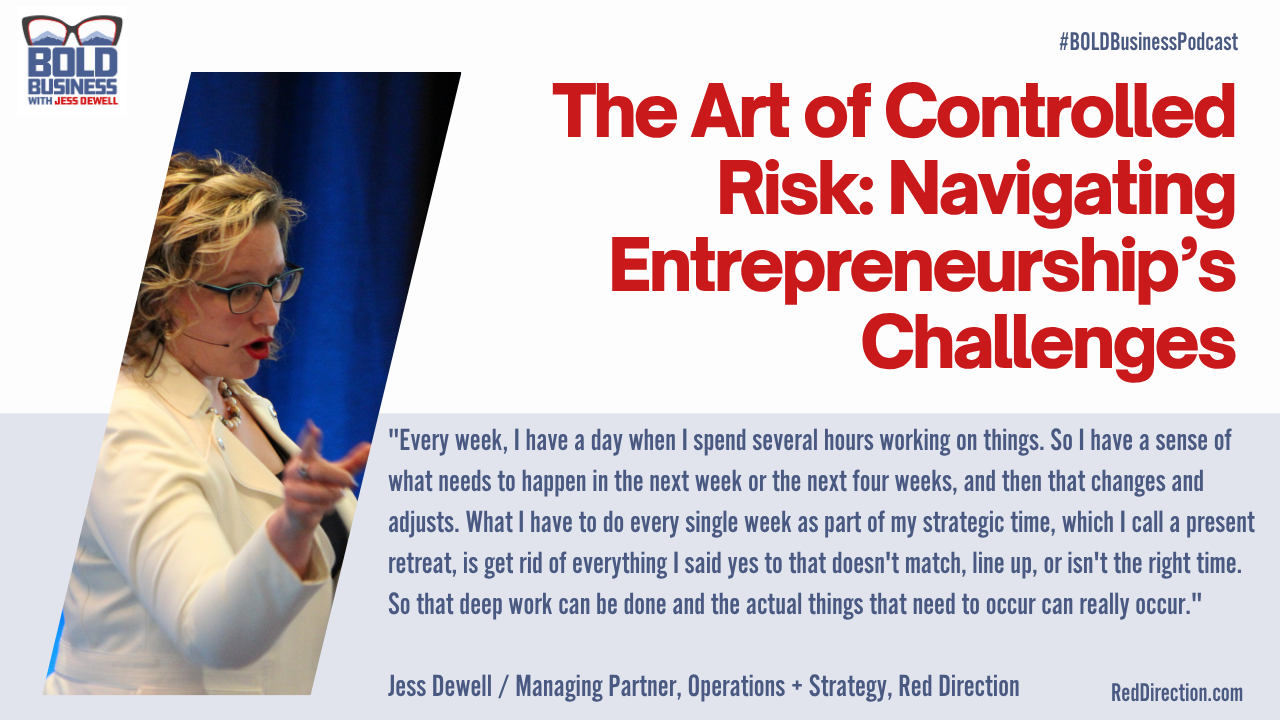 BOLD BUSINESS WITH JESS DEWELL

#BOLDBusinessPodcast

The Art of Controlled Risk: Navigating Entrepreneurship's Challenges

"Every week, I have a day when I spend several hours working on things. So I have a sense of what needs to happen in the next week or the next four weeks, and then that changes and adjusts. What I have to do every single week as part of my strategic time, which I call a present retreat, is get rid of everything I said yes to that doesn't match, line up, or isn't the right time. So that deep work can be done and the actual things that need to occur can really occur."

Jess Dewell / Managing Partner, Operations + Strategy, Red Direction

RedDirection.com